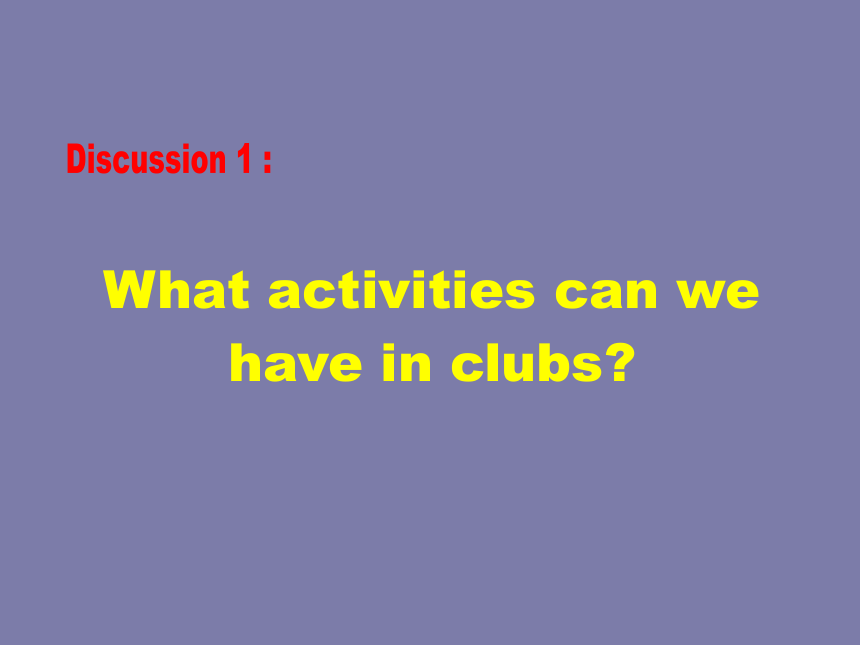 Discussion 1 :

What activities can we have in clubs?